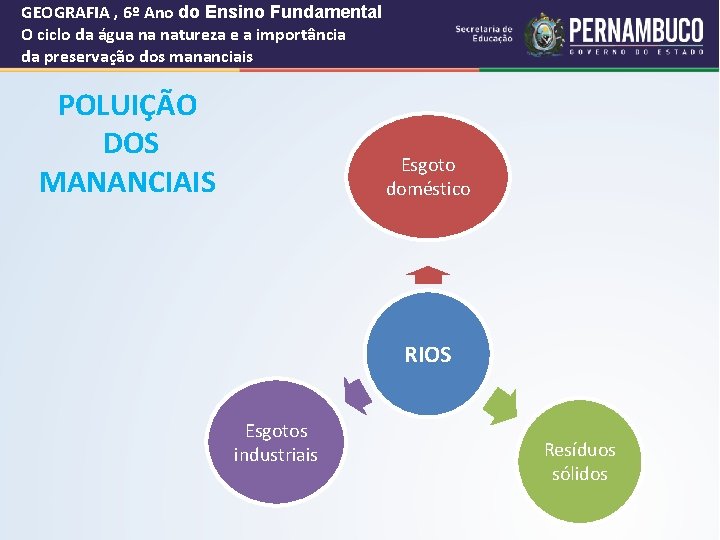 GEOGRAFIA , 6º Ano do Ensino Fundamental
O ciclo da água na natureza e a importância da preservação dos mananciais

Secretaria de Educação

PERNAMBUCO
GOVERNO DO ESTADO

POLUIÇÃO DOS MANANCIAIS

Esgoto doméstico

RIOS

Esgotos industriais

Resíduos sólidos